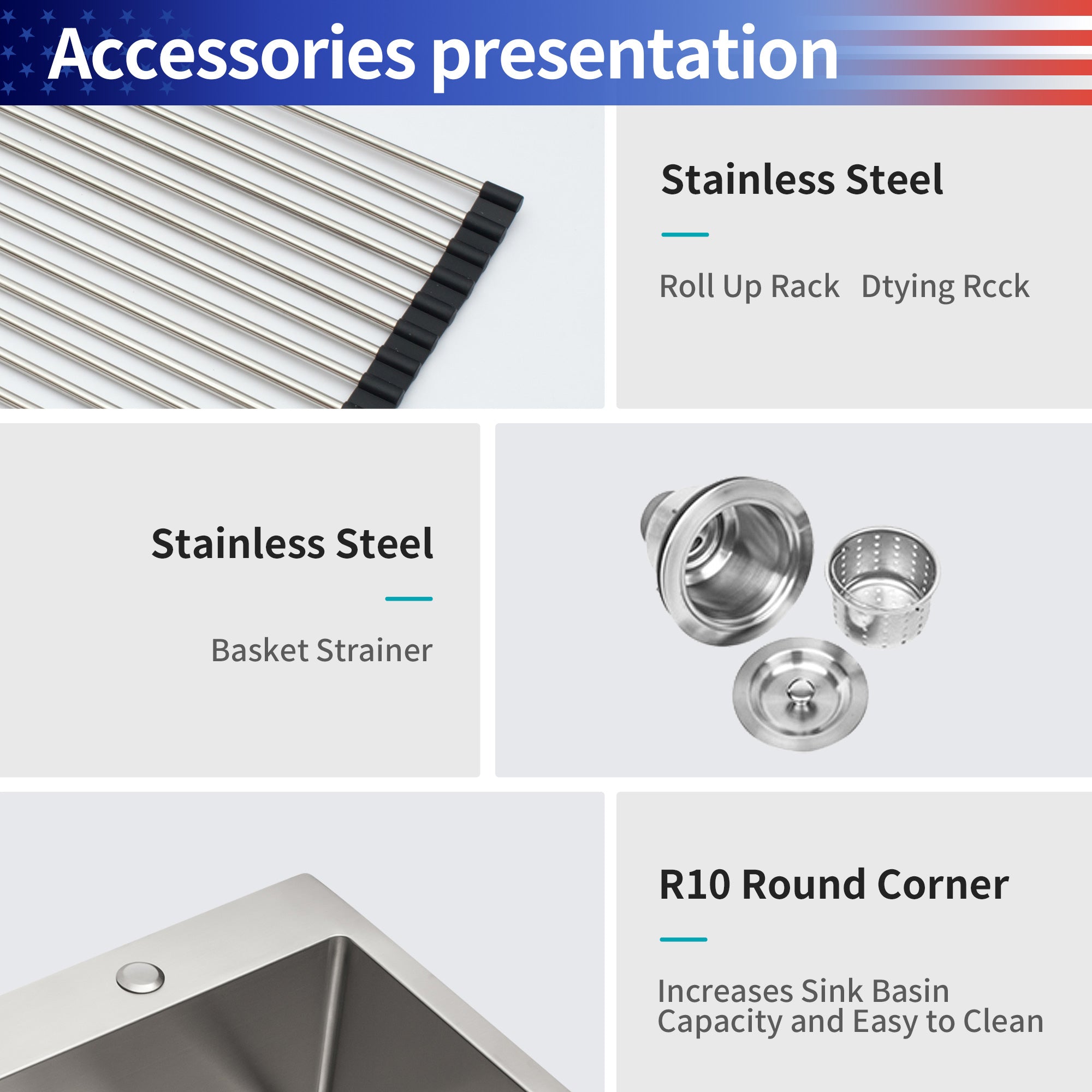 Accessories presentation

Stainless Steel

Roll Up Rack   Dtying Rcck

Stainless Steel

Basket Strainer

R10 Round Corner

Increases Sink Basin Capacity and Easy to Clean